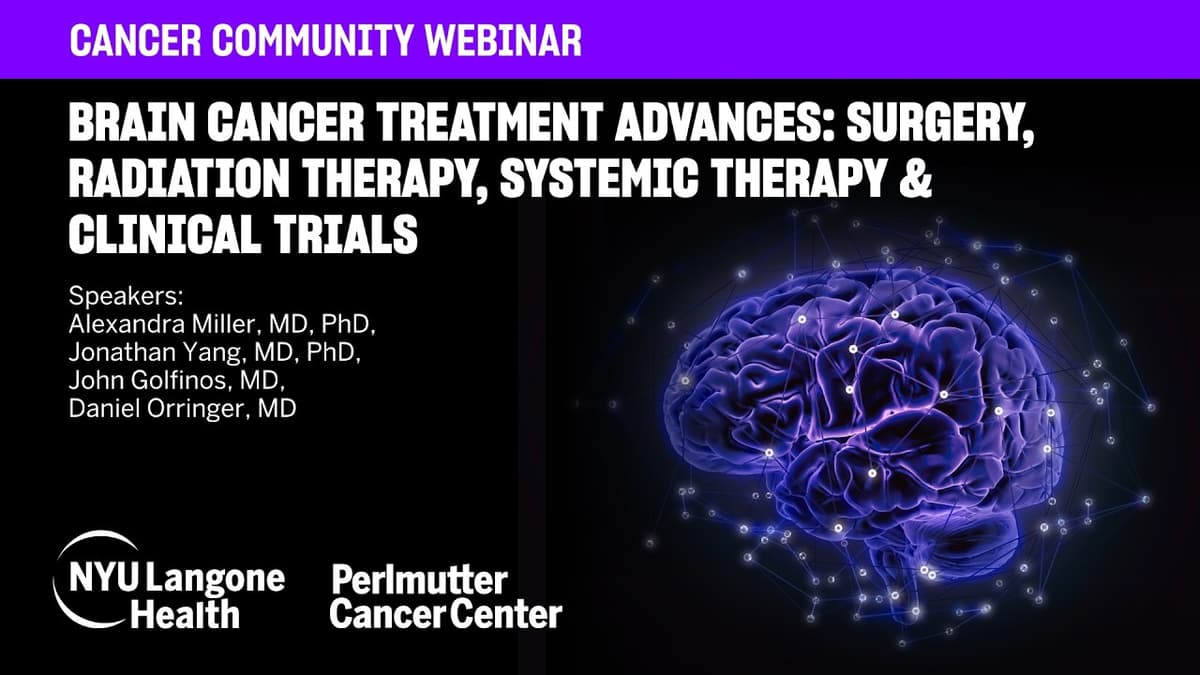 CANCER COMMUNITY WEBINAR

BRAIN CANCER TREATMENT ADVANCES: SURGERY, RADIATION THERAPY, SYSTEMIC THERAPY & CLINICAL TRIALS

Speakers:
Alexandra Miller, MD, PhD,
Jonathan Yang, MD, PhD,
John Golfinos, MD,
Daniel Orringer, MD

NYU Langone Health

Perlmutter Cancer Center